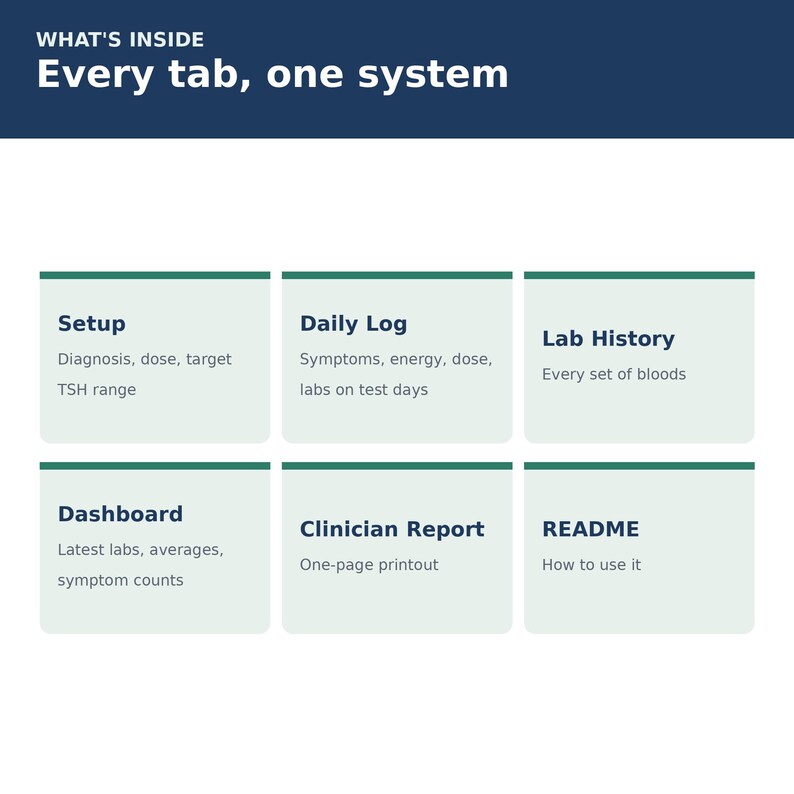 WHAT'S INSIDE
Every tab, one system

Setup
Diagnosis, dose, target TSH range

Daily Log
Symptoms, energy, dose, labs on test days

Lab History
Every set of bloods

Dashboard
Latest labs, averages, symptom counts

Clinician Report
One-page printout

README
How to use it